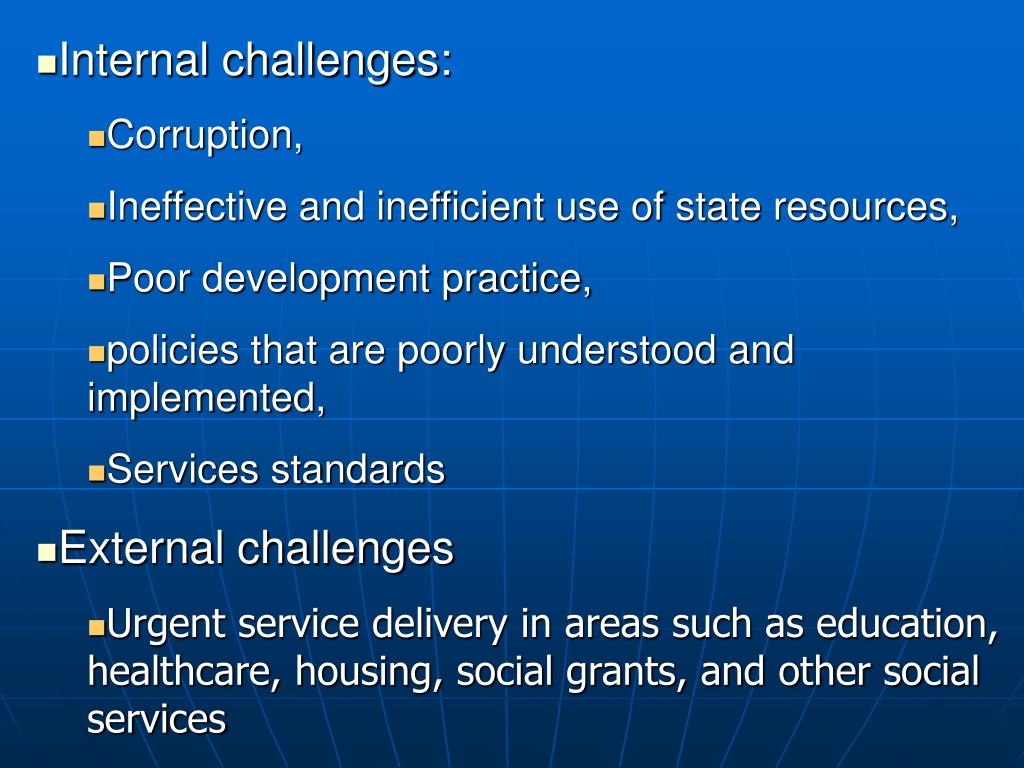 Internal challenges:

Corruption,

Ineffective and inefficient use of state resources,

Poor development practice,

policies that are poorly understood and implemented,

Services standards

External challenges

Urgent service delivery in areas such as education, healthcare, housing, social grants, and other social services